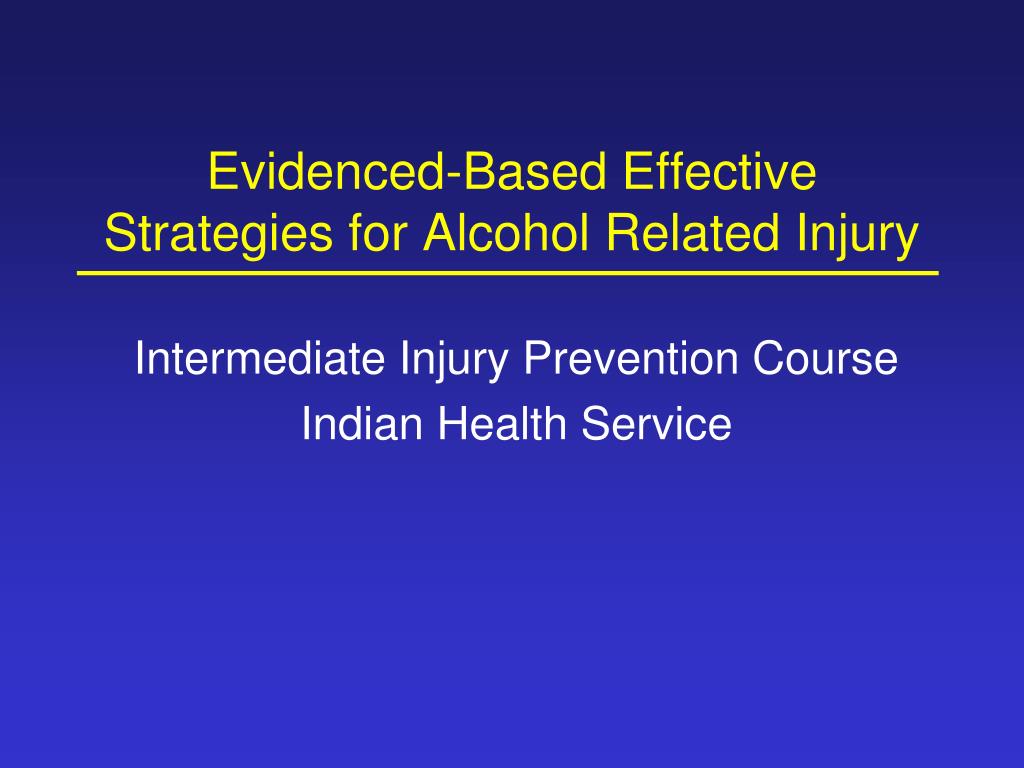 Evidenced-Based Effective Strategies for Alcohol Related Injury

Intermediate Injury Prevention Course

Indian Health Service